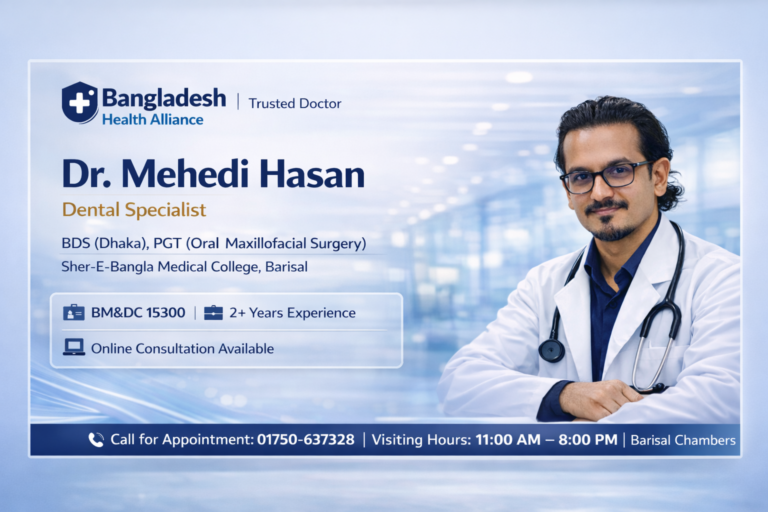 Bangladesh Health Alliance | Trusted Doctor

Dr. Mehedi Hasan

Dental Specialist

BDS (Dhaka), PGT (Oral Maxillofacial Surgery)

Sher-E-Bangla Medical College, Barisal

BM&DC 15300 | 2+ Years Experience

Online Consultation Available

Call for Appointment: 01750-637328 | Visiting Hours: 11:00 AM – 8:00 PM | Barisal Chambers